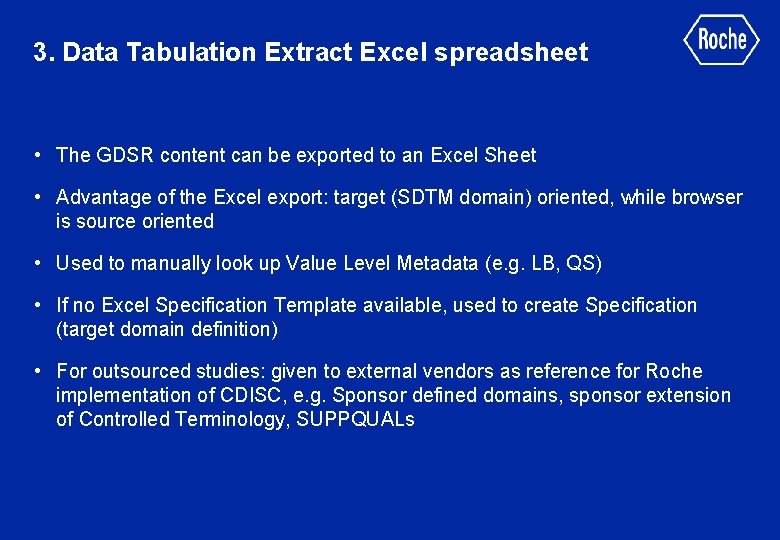 3. Data Tabulation Extract Excel spreadsheet

Roche

• The GDSR content can be exported to an Excel Sheet

• Advantage of the Excel export: target (SDTM domain) oriented, while browser is source oriented

• Used to manually look up Value Level Metadata (e.g. LB, QS)

• If no Excel Specification Template available, used to create Specification (target domain definition)

• For outsourced studies: given to external vendors as reference for Roche implementation of CDISC, e.g. Sponsor defined domains, sponsor extension of Controlled Terminology, SUPPQUALs